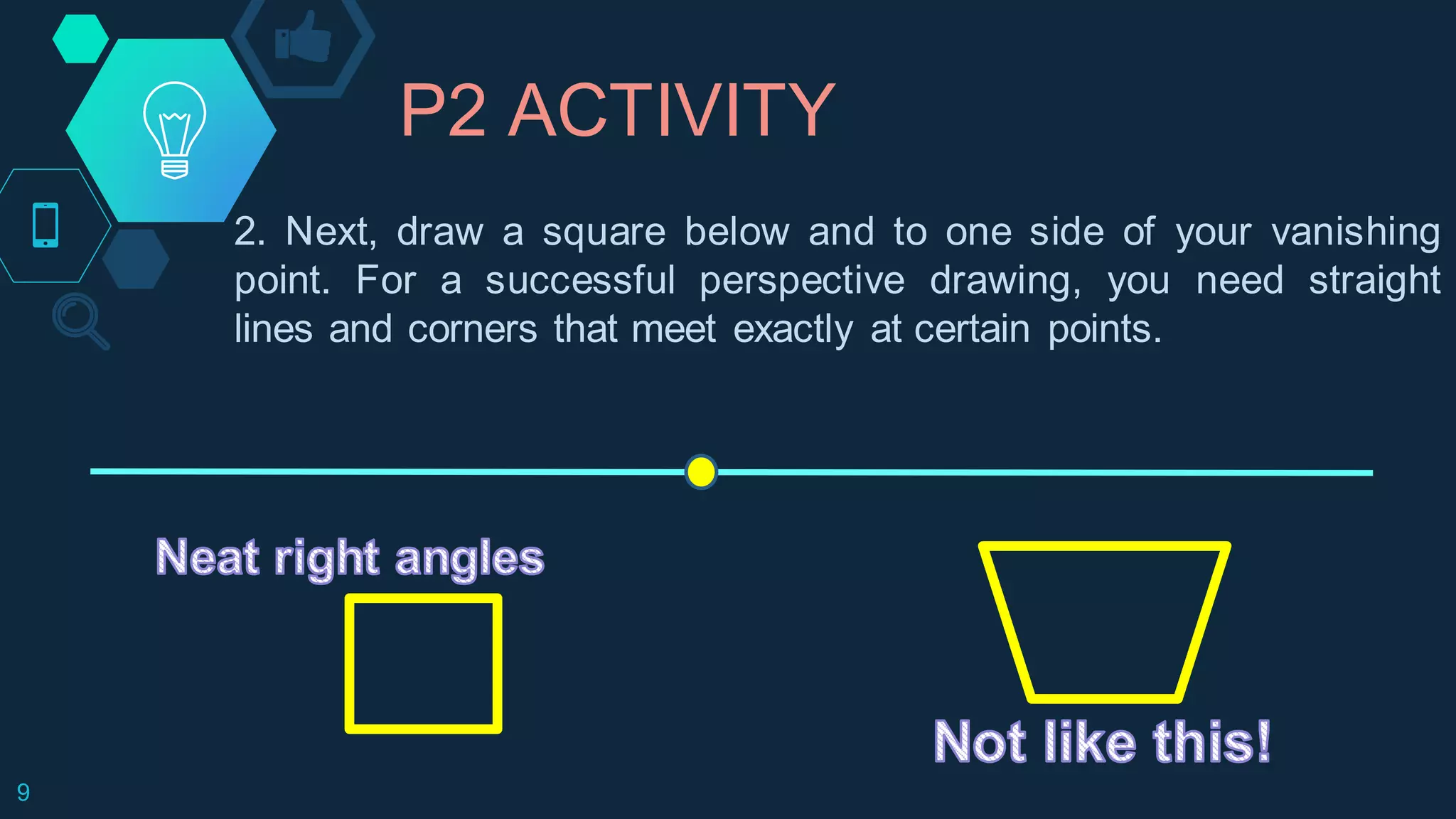 P2 ACTIVITY

2. Next, draw a square below and to one side of your vanishing point. For a successful perspective drawing, you need straight lines and corners that meet exactly at certain points.

Neat right angles

Not like this!

9